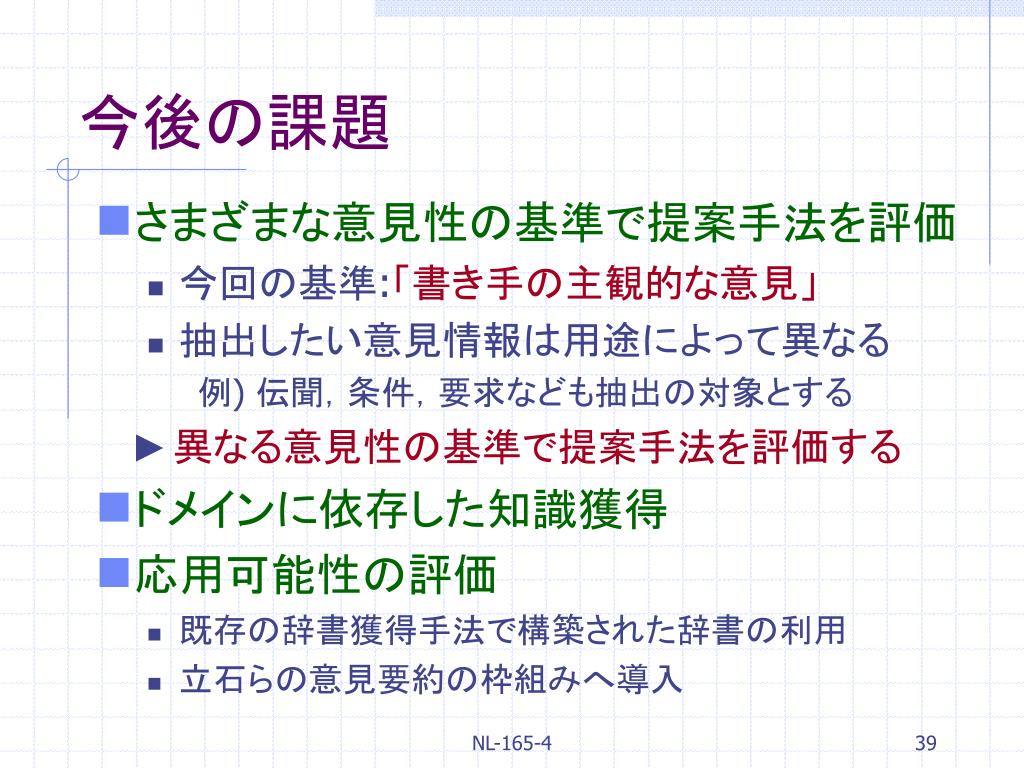 今後の課題

■さまざまな意見性の基準で提案手法を評価

■ 今回の基準:「書き手の主観的な意見」

■ 抽出したい意見情報は用途によって異なる

例) 伝聞, 条件, 要求なども抽出の対象とする

► 異なる意見性の基準で提案手法を評価する

■ドメインに依存した知識獲得

■応用可能性の評価

■ 既存の辞書獲得手法で構築された辞書の利用

■ 立石らの意見要約の枠組みへ導入

NL-165-4

39